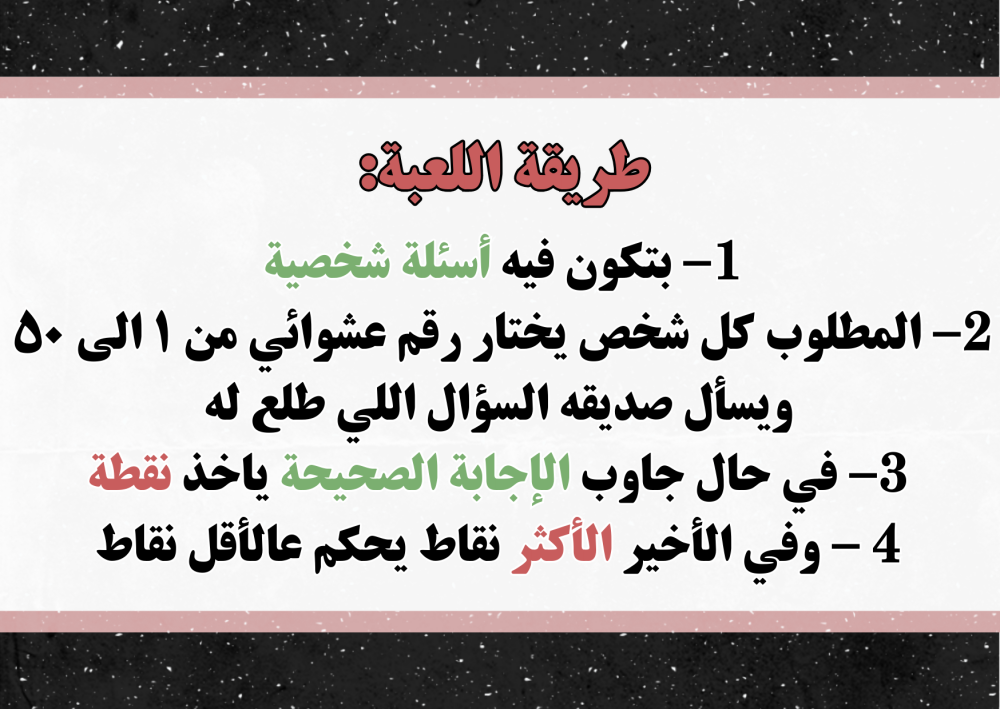 طريقة اللعبة:

1- بتكون فيه أسئلة شخصية

2- المطلوب كل شخص يختار رقم عشوائي من ١ الى ٥٠ ويسأل صديقه السؤال اللي طلع له

3- في حال جاوب الإجابة الصحيحة ياخذ نقطة

4 - وفي الأخير الأكثر نقاط يحكم عالأقل نقاط